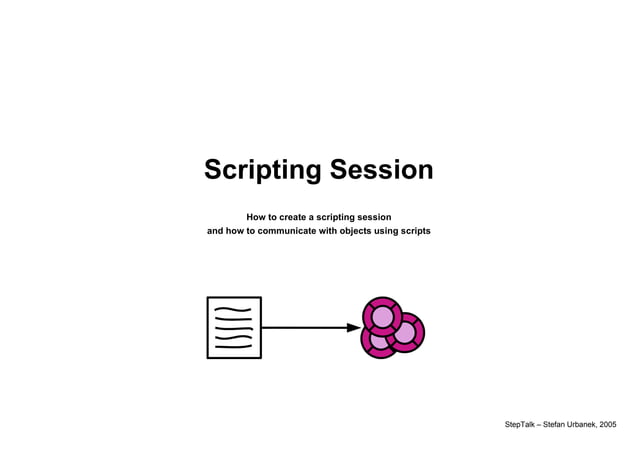 Scripting Session

How to create a scripting session
and how to communicate with objects using scripts

StepTalk – Stefan Urbanek, 2005